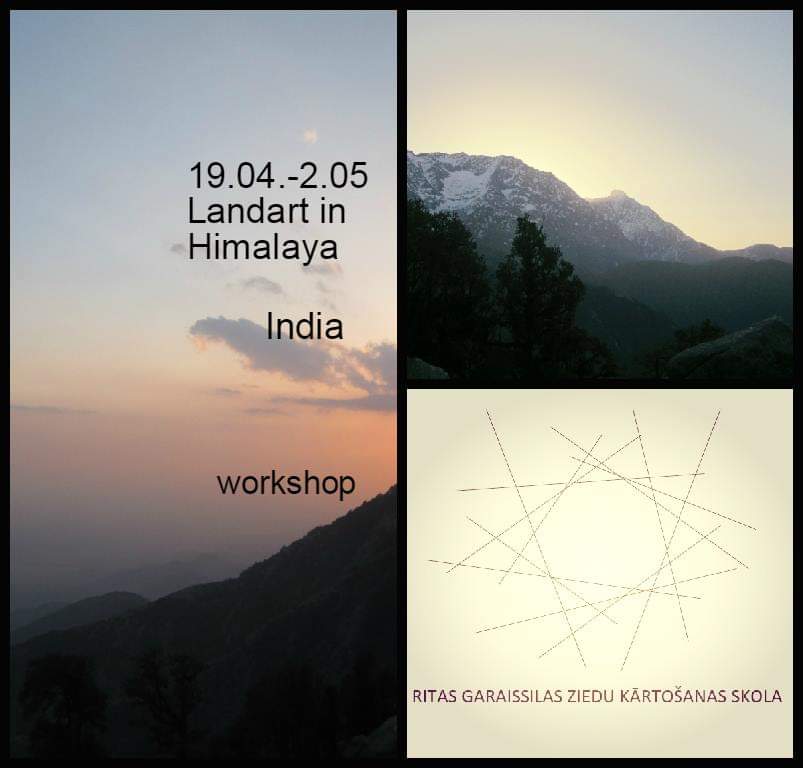 19.04.-2.05
Landart in Himalaya

India

workshop

RITAS GARAISSILAS ZIEDU KĀRTOŠANAS SKOLA